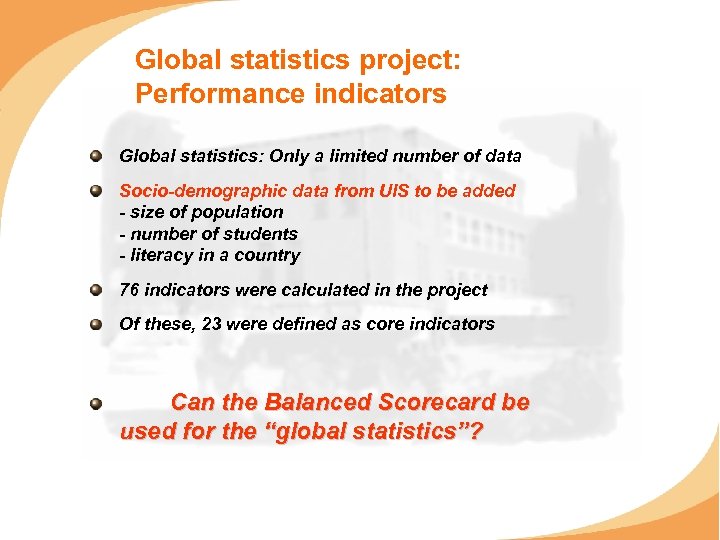 Global statistics project:
Performance indicators

Global statistics: Only a limited number of data

Socio-demographic data from UIS to be added
- size of population
- number of students
- literacy in a country

76 indicators were calculated in the project

Of these, 23 were defined as core indicators

Can the Balanced Scorecard be used for the “global statistics”?